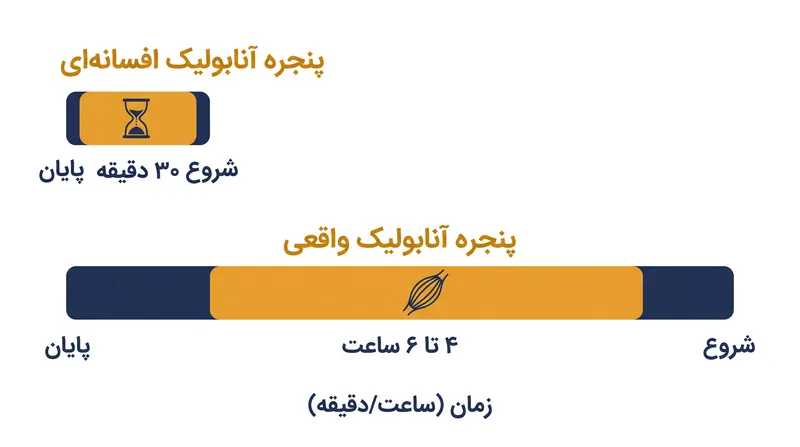 پنجره آنابولیک افسانه‌ای

شروع ۳۰ دقیقه پایان

پنجره آنابولیک واقعی

شروع

۴ تا ۶ ساعت

پایان

زمان (ساعت/دقیقه)